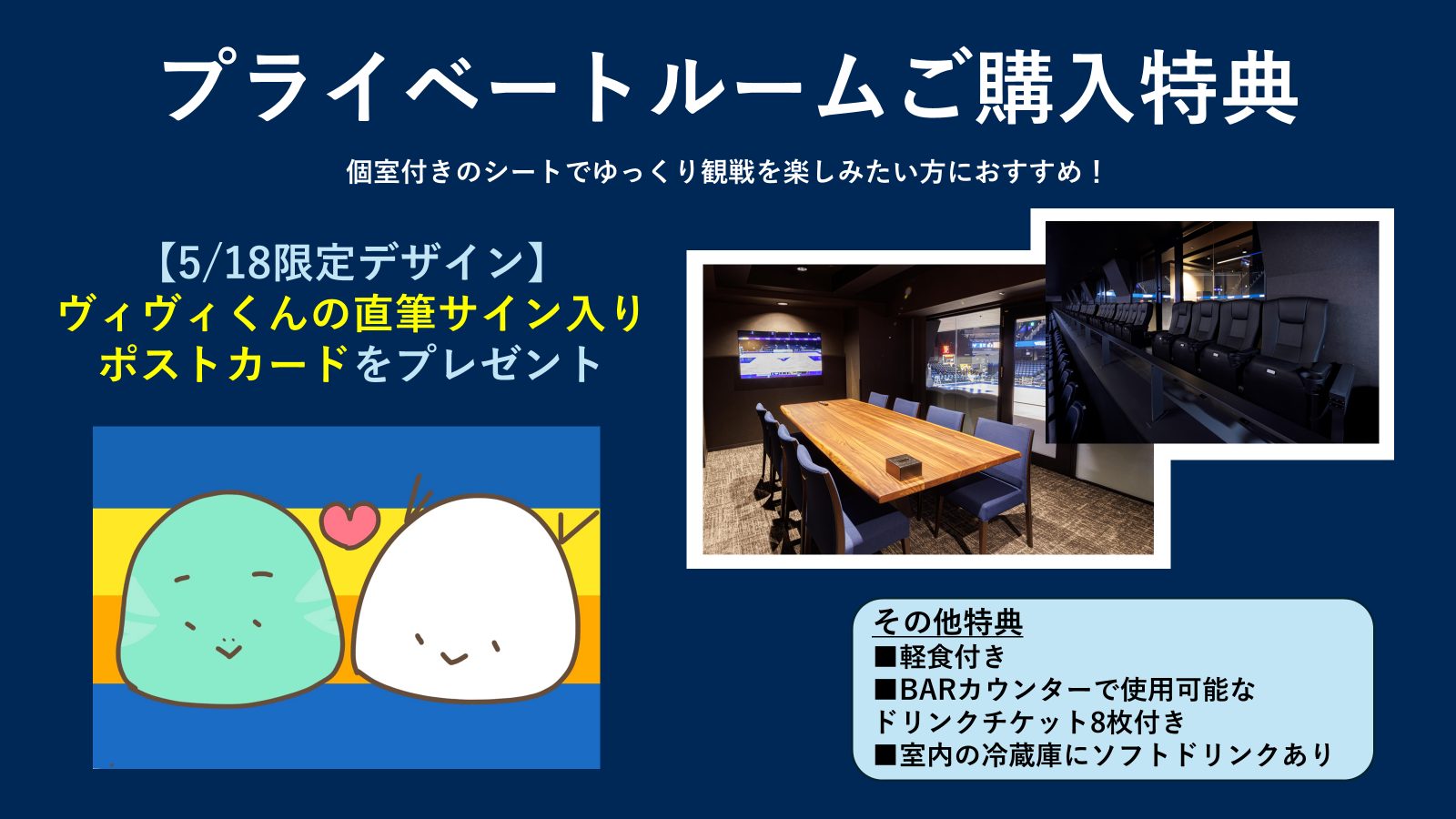 プライベートルームご購入特典

個室付きのシートでゆっくり観戦を楽しみたい方におすすめ！

【5/18限定デザイン】
ヴィヴィくんの直筆サイン入り
ポストカードをプレゼント

その他特典
■軽食付き
■BARカウンターで使用可能な
ドリンクチケット8枚付き
■室内の冷蔵庫にソフトドリンクあり